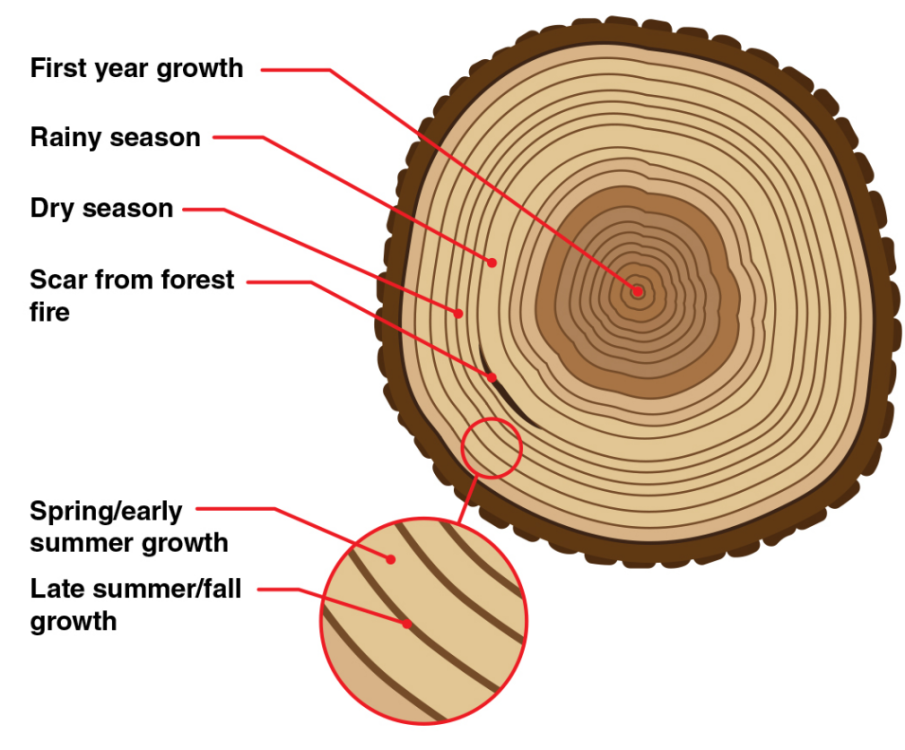 First year growth

Rainy season

Dry season

Scar from forest fire

Spring/early summer growth

Late summer/fall growth